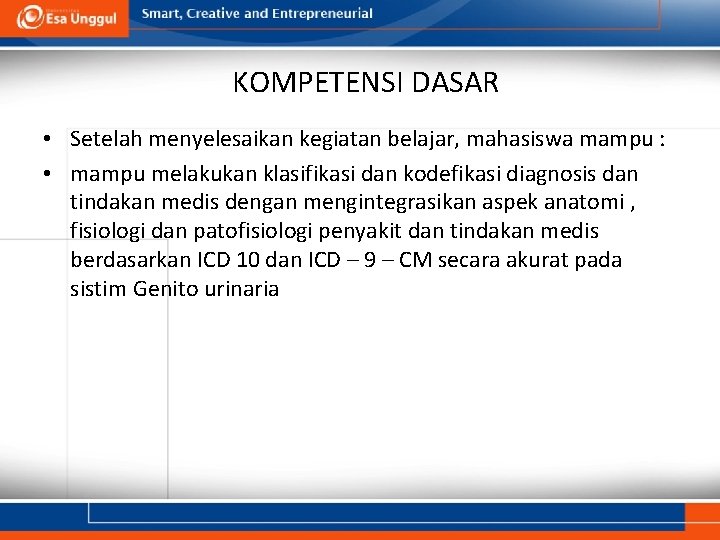 Esa Unggul

Smart, Creative and Entrepreneurial

KOMPETENSI DASAR

• Setelah menyelesaikan kegiatan belajar, mahasiswa mampu :

• mampu melakukan klasifikasi dan kodefikasi diagnosis dan tindakan medis dengan mengintegrasikan aspek anatomi , fisiologi dan patofisiologi penyakit dan tindakan medis berdasarkan ICD 10 dan ICD – 9 – CM secara akurat pada sistim Genito urinaria